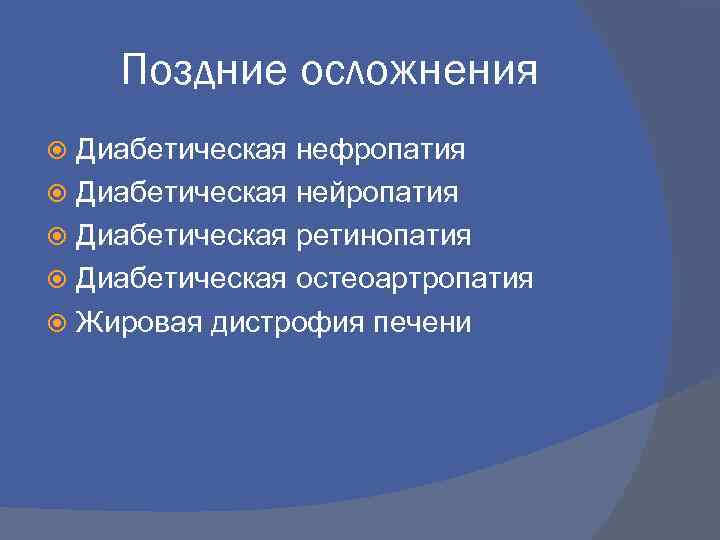 Поздние осложнения

Диабетическая нефропатия
Диабетическая нейропатия
Диабетическая ретинопатия
Диабетическая остеоартропатия
Жировая дистрофия печени